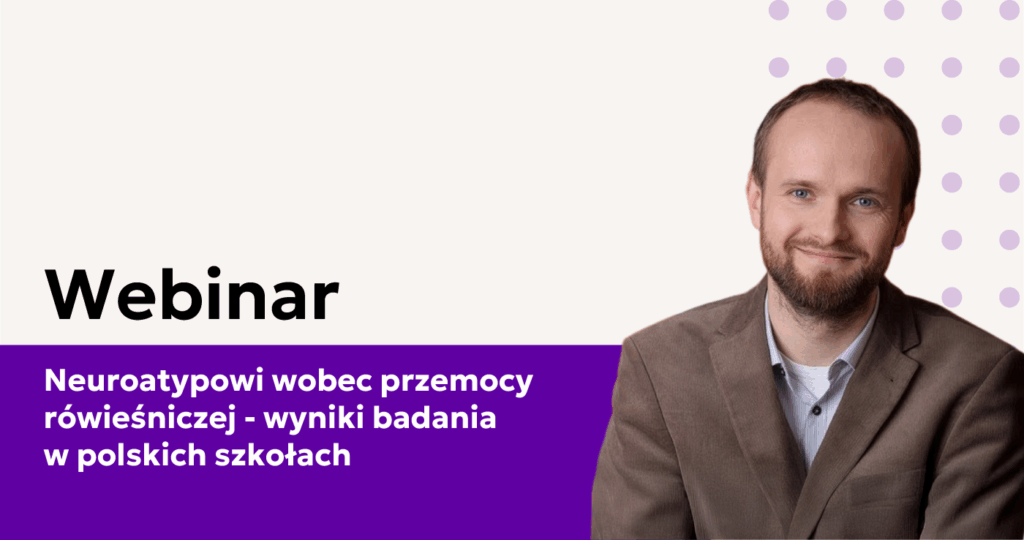 Webinar

Neuroatypowi wobec przemocy rówieśniczej - wyniki badania w polskich szkołach